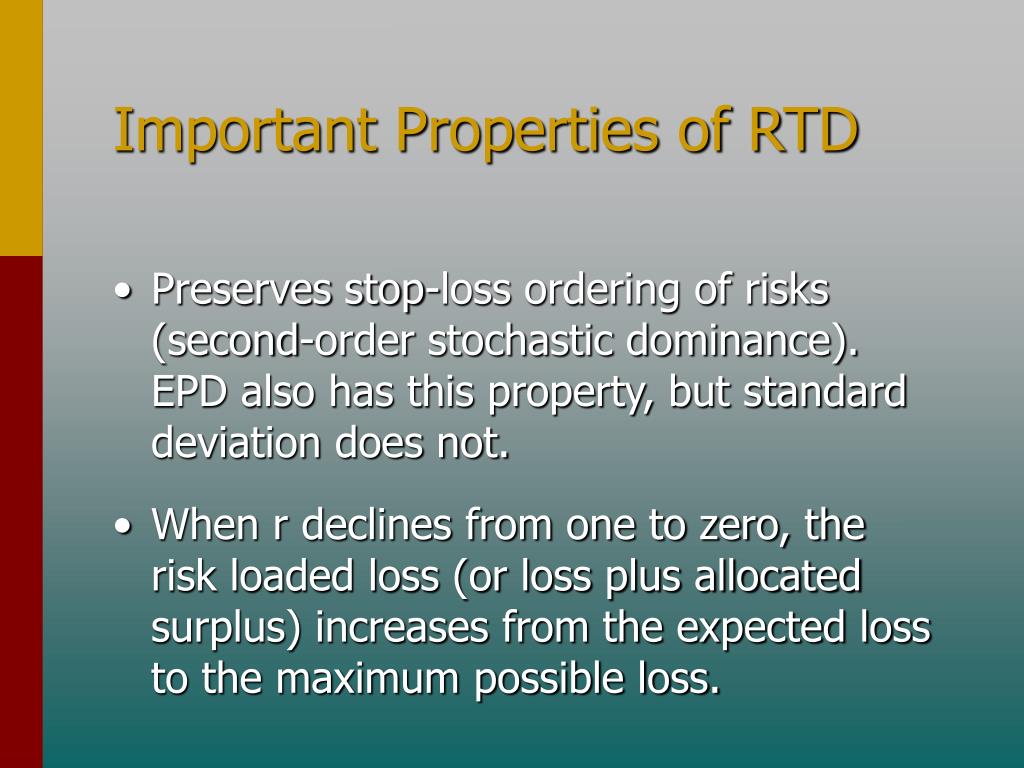 Important Properties of RTD

• Preserves stop-loss ordering of risks (second-order stochastic dominance). EPD also has this property, but standard deviation does not.

• When r declines from one to zero, the risk loaded loss (or loss plus allocated surplus) increases from the expected loss to the maximum possible loss.